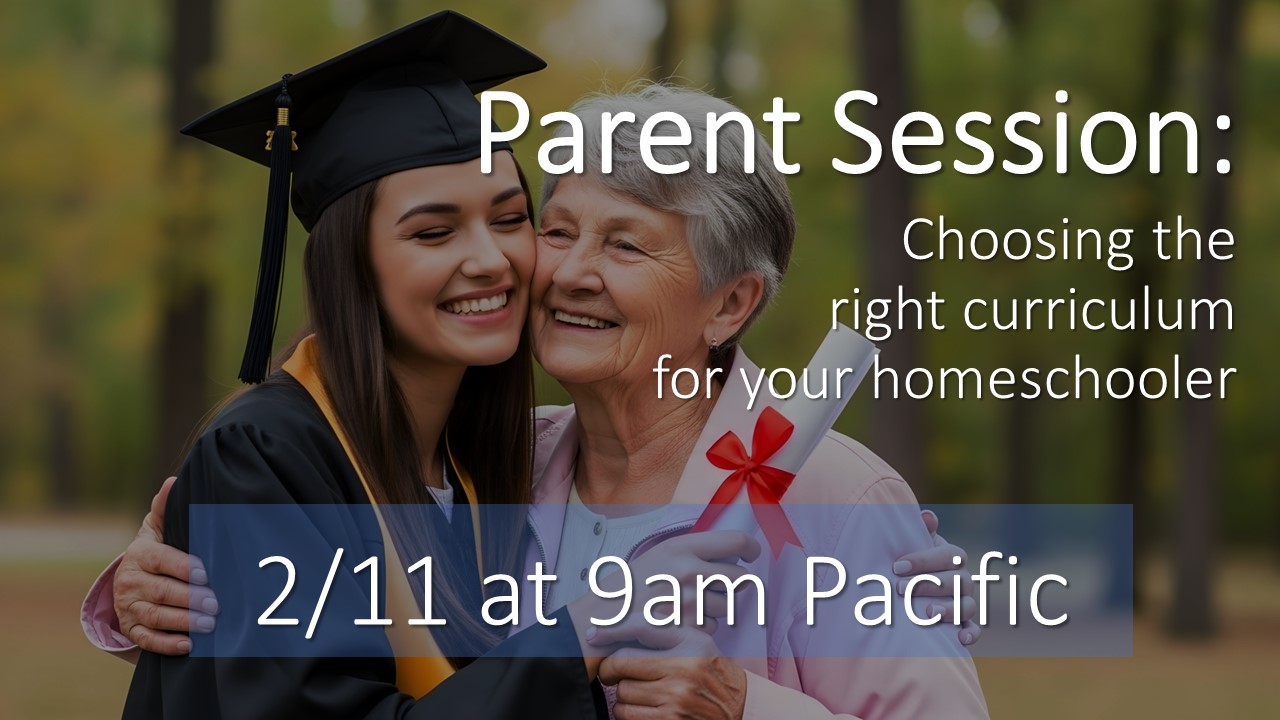 Parent Session:

Choosing the right curriculum for your homeschooler

2/11 at 9am Pacific